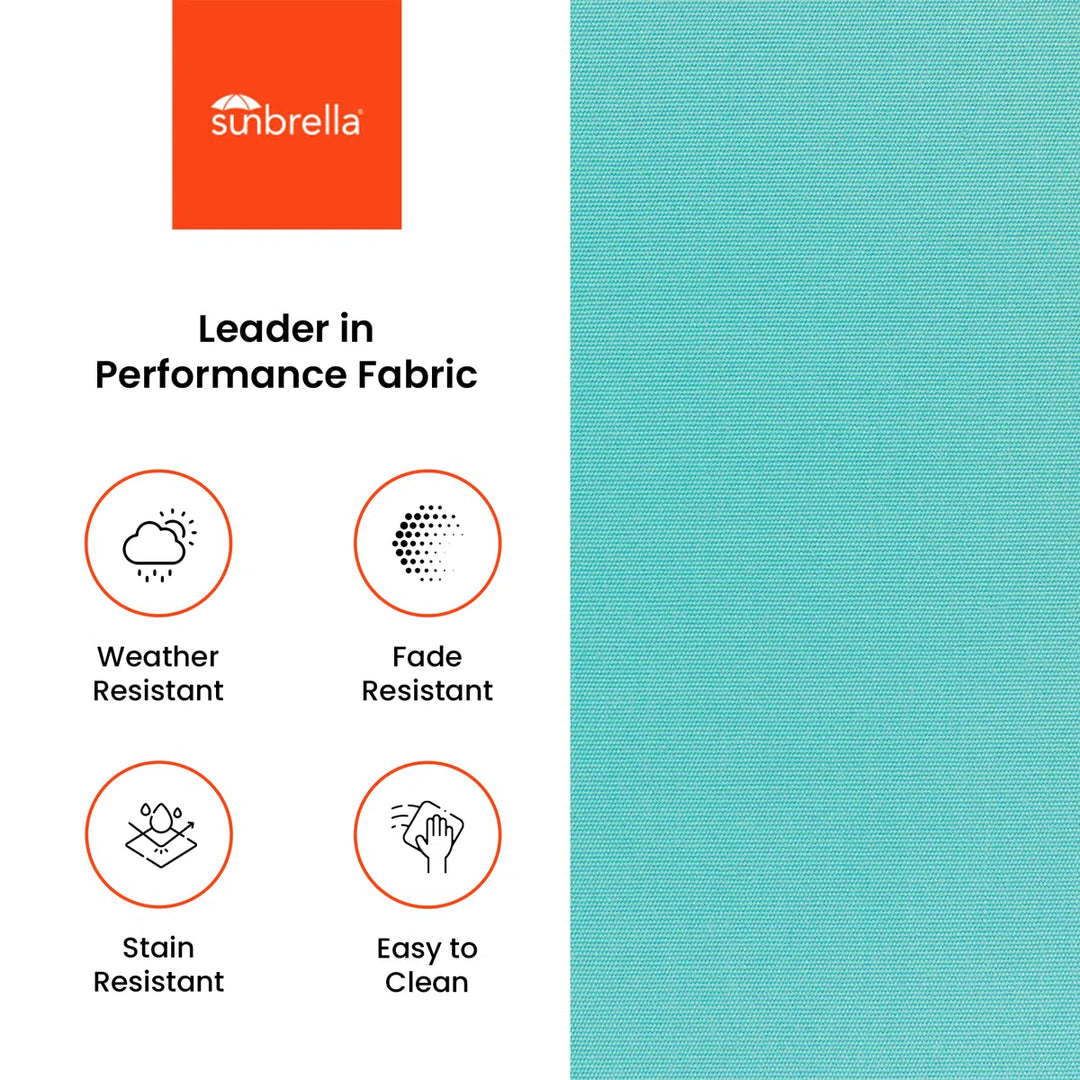 sunbrella®

Leader in Performance Fabric

Weather Resistant

Fade Resistant

Stain Resistant

Easy to Clean